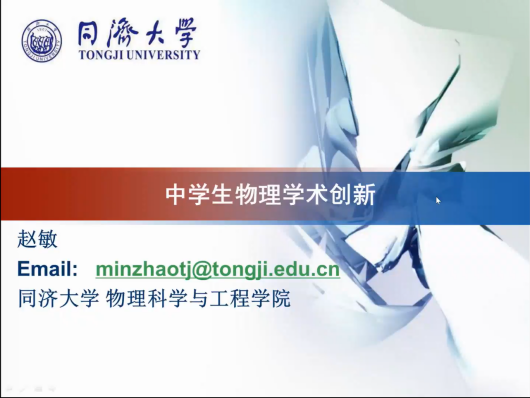 同濟大學
TONGJI UNIVERSITY

中学生物理学术创新

赵敏
Email: minzhaotj@tongji.edu.cn
同济大学 物理科学与工程学院